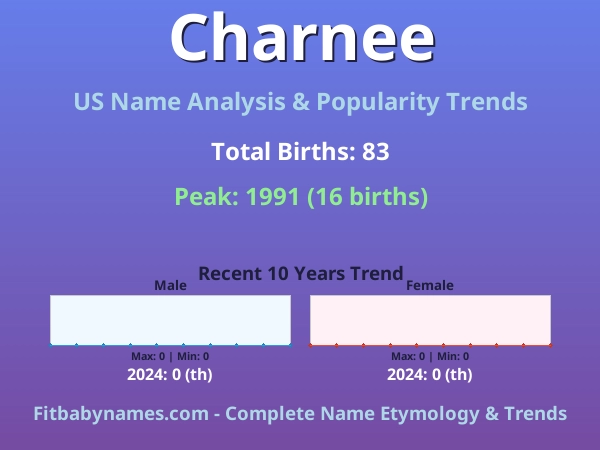 Charnee

US Name Analysis & Popularity Trends

Total Births: 83

Peak: 1991 (16 births)

Recent 10 Years Trend

Male

Max: 0 | Min: 0

2024: 0 (th)

Female

Max: 0 | Min: 0

2024: 0 (th)

Fitbabynames.com - Complete Name Etymology & Trends